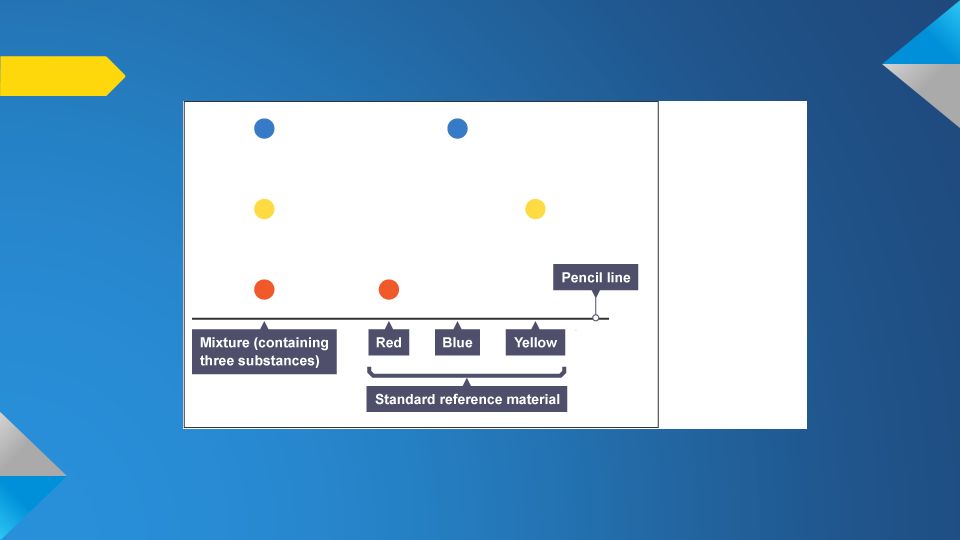 Pencil line

Mixture (containing three substances)

Red

Blue

Yellow

Standard reference material